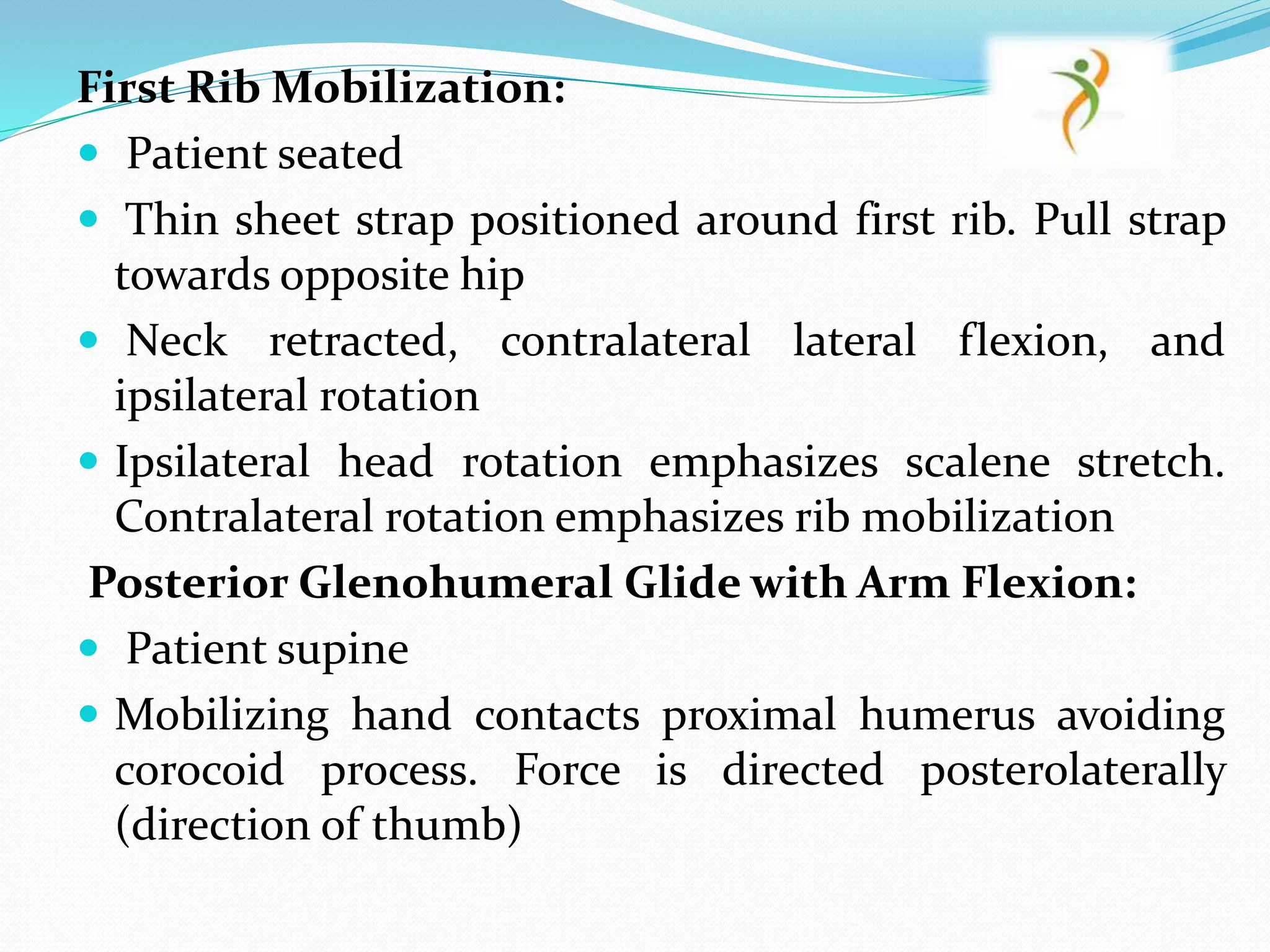 First Rib Mobilization:

- Patient seated
- Thin sheet strap positioned around first rib. Pull strap towards opposite hip
- Neck retracted, contralateral lateral flexion, and ipsilateral rotation
- Ipsilateral head rotation emphasizes scalene stretch. Contralateral rotation emphasizes rib mobilization

Posterior Glenohumeral Glide with Arm Flexion:

- Patient supine
- Mobilizing hand contacts proximal humerus avoiding corocoid process. Force is directed posterolaterally (direction of thumb)